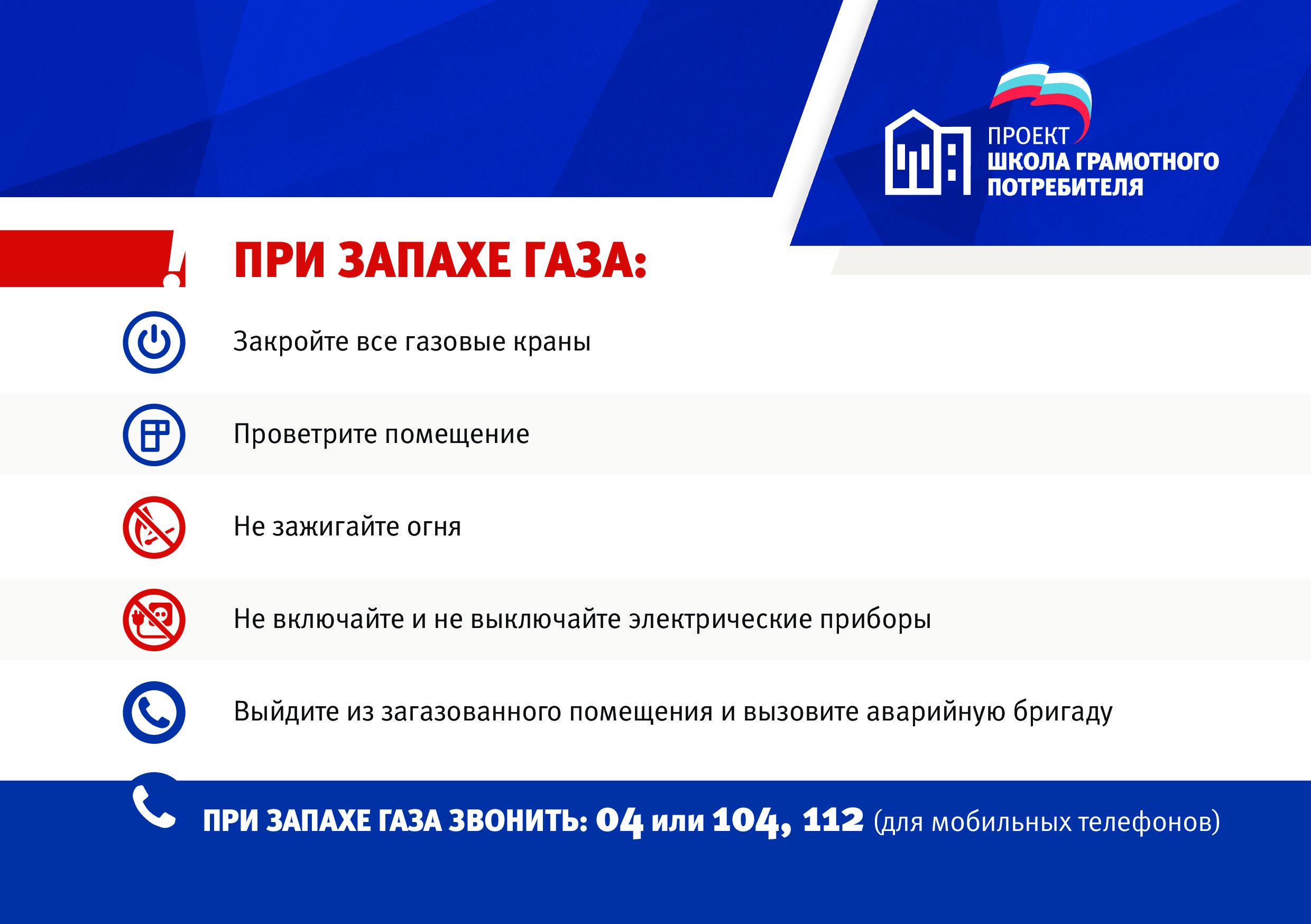 ПРОЕКТ
ШКОЛА ГРАМОТНОГО ПОТРЕБИТЕЛЯ

ПРИ ЗАПАХЕ ГАЗА:

Закройте все газовые краны

Проветрите помещение

Не зажигайте огня

Не включайте и не выключайте электрические приборы

Выйдите из загазованного помещения и вызовите аварийную бригаду

ПРИ ЗАПАХЕ ГАЗА ЗВОНИТЬ: 04 или 104, 112 (для мобильных телефонов)